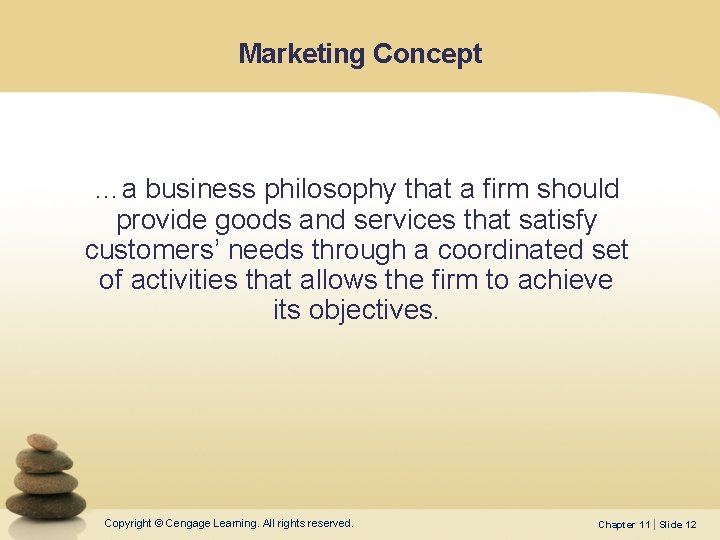 Marketing Concept

…a business philosophy that a firm should provide goods and services that satisfy customers’ needs through a coordinated set of activities that allows the firm to achieve its objectives.

Copyright © Cengage Learning. All rights reserved.

Chapter 11 | Slide 12